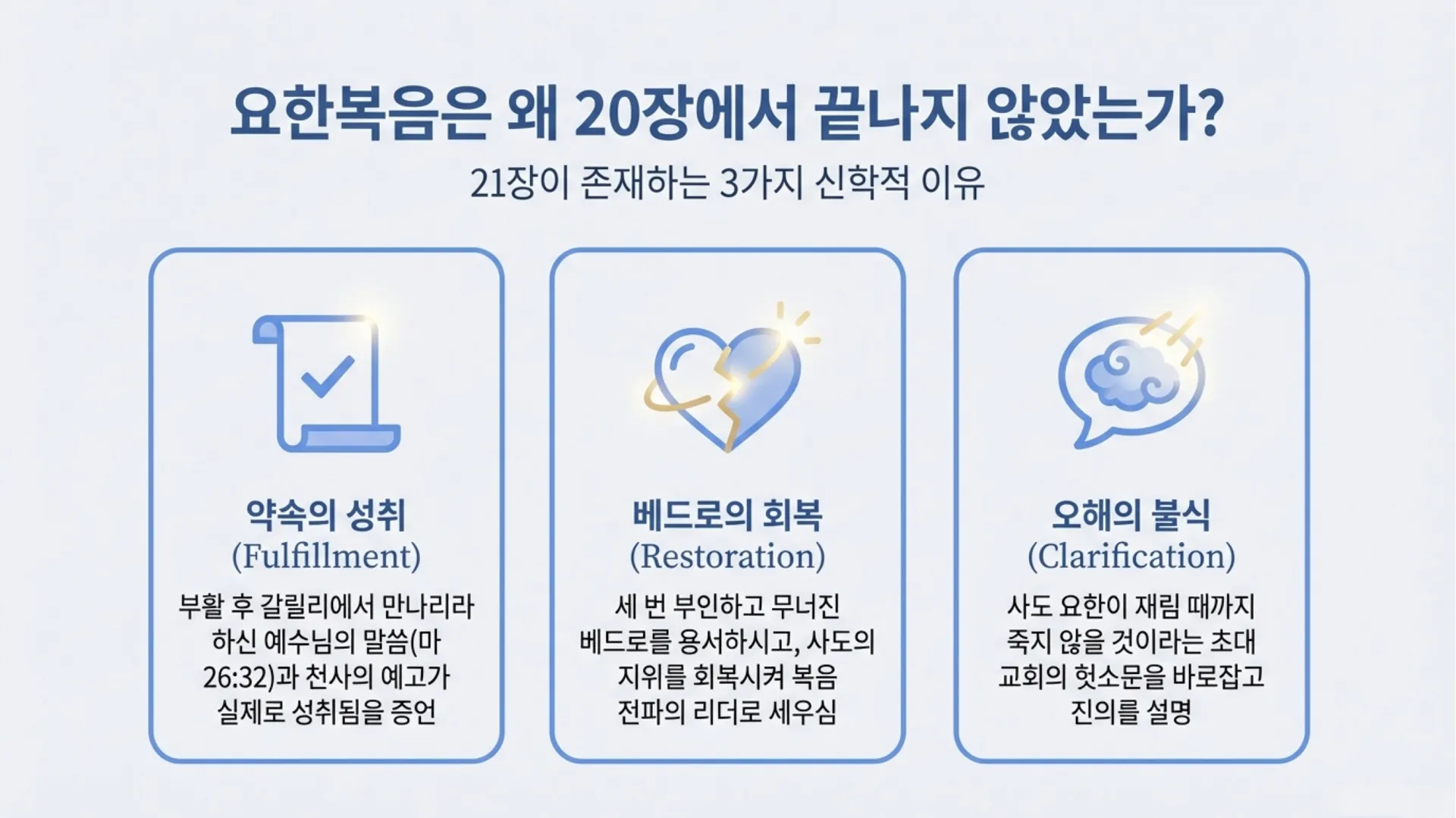 요한복음은 왜 20장에서 끝나지 않았는가?

21장이 존재하는 3가지 신학적 이유

약속의 성취
(Fulfillment)

부활 후 갈릴리에서 만나리라 하신 예수님의 말씀(마 26:32)과 천사의 예고가 실제로 성취됨을 증언

베드로의 회복
(Restoration)

세 번 부인하고 무너진 베드로를 용서하시고, 사도의 지위를 회복시켜 복음 전파의 리더로 세우심

오해의 불식
(Clarification)

사도 요한이 재림 때까지 죽지 않을 것이라는 초대 교회의 헛소문을 바로잡고 진의를 설명